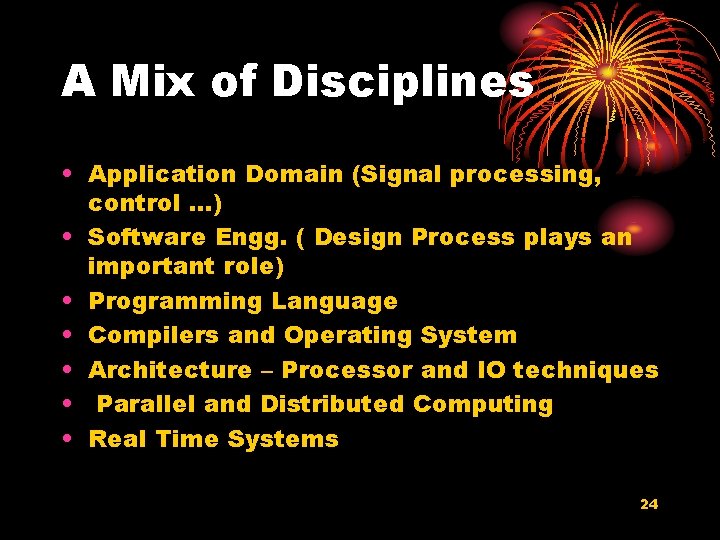 A Mix of Disciplines

• Application Domain (Signal processing, control …)
• Software Engg. ( Design Process plays an important role)
• Programming Language
• Compilers and Operating System
• Architecture – Processor and IO techniques
• Parallel and Distributed Computing
• Real Time Systems

24